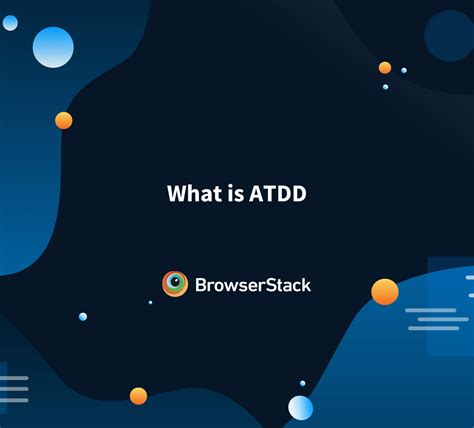 What is ATDD

BrowserStack